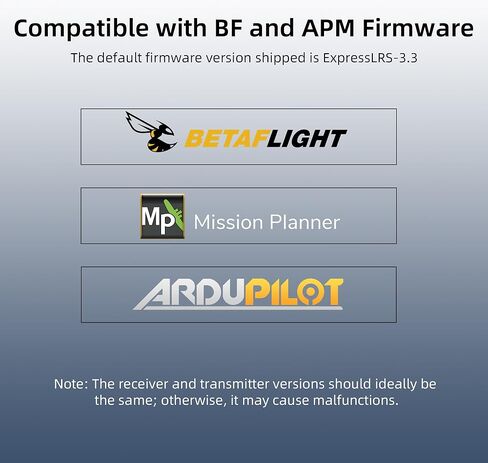 Compatible with BF and APM Firmware

The default firmware version shipped is ExpressLRS-3.3

BETAFLIGHT

Mp Mission Planner

ARDUPILOT

Note: The receiver and transmitter versions should ideally be the same; otherwise, it may cause malfunctions.